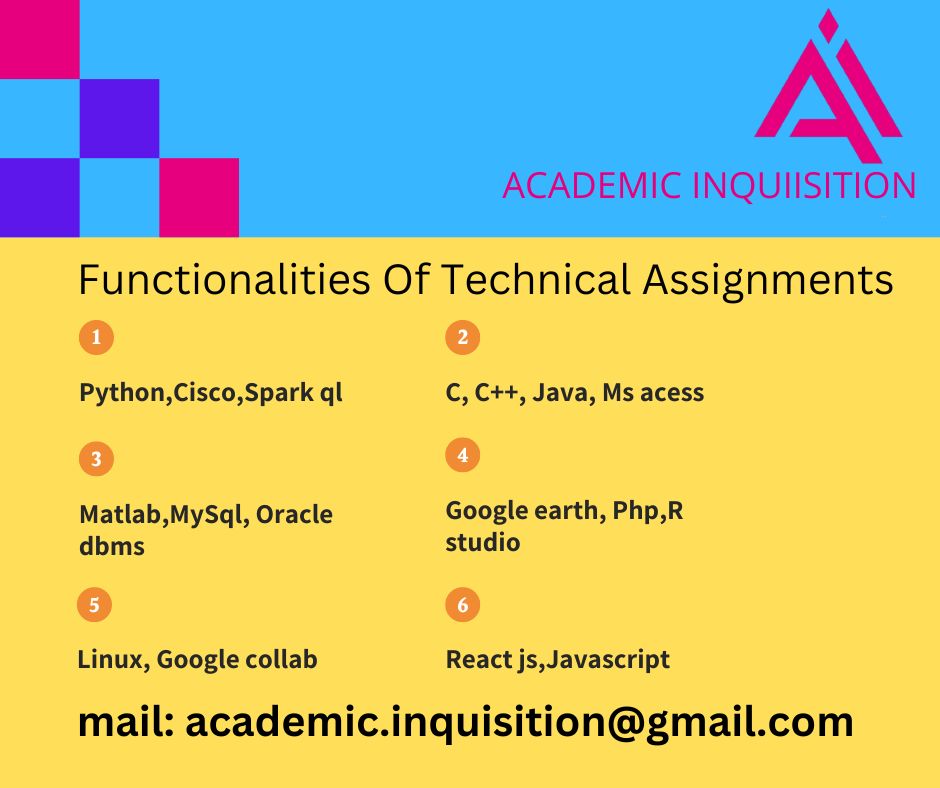 ACADEMIC INQUIISITION

Functionalities Of Technical Assignments

1

Python,Cisco,Spark ql

2

C, C++, Java, Ms acess

3

Matlab,MySql, Oracle dbms

4

Google earth, Php,R studio

5

Linux, Google collab

6

React js,Javascript

mail: academic.inquisition@gmail.com